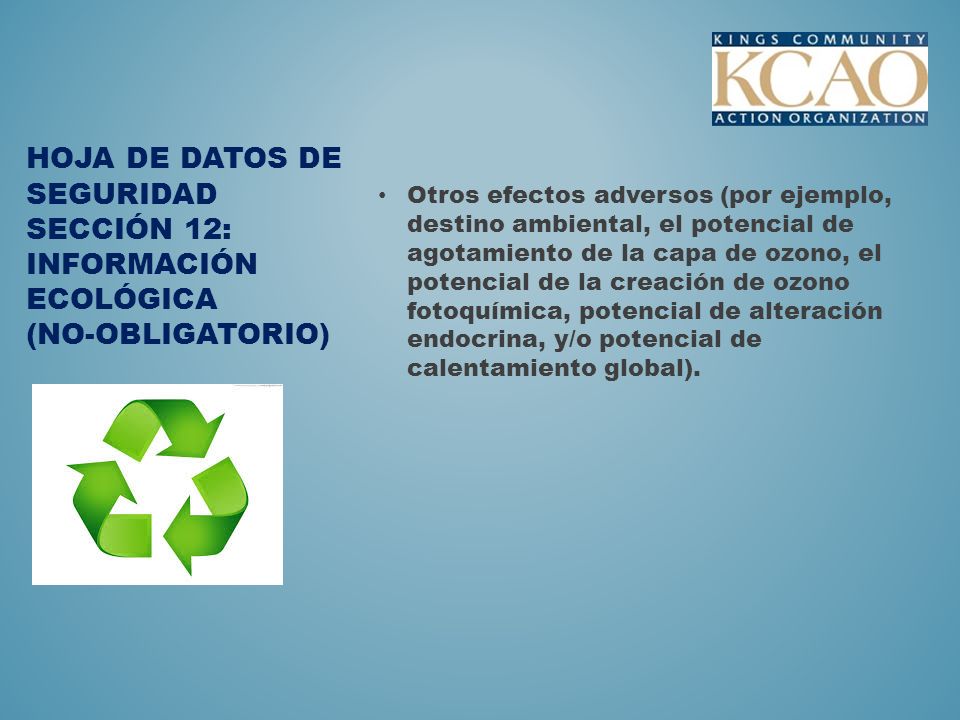 KINGS COMMUNITY
KCAO
ACTION ORGANIZATION

HOJA DE DATOS DE SEGURIDAD SECCIÓN 12: INFORMACIÓN ECOLÓGICA (NO-OBLIGATORIO)

• Otros efectos adversos (por ejemplo, destino ambiental, el potencial de agotamiento de la capa de ozono, el potencial de la creación de ozono fotoquímica, potencial de alteración endocrina, y/o potencial de calentamiento global).